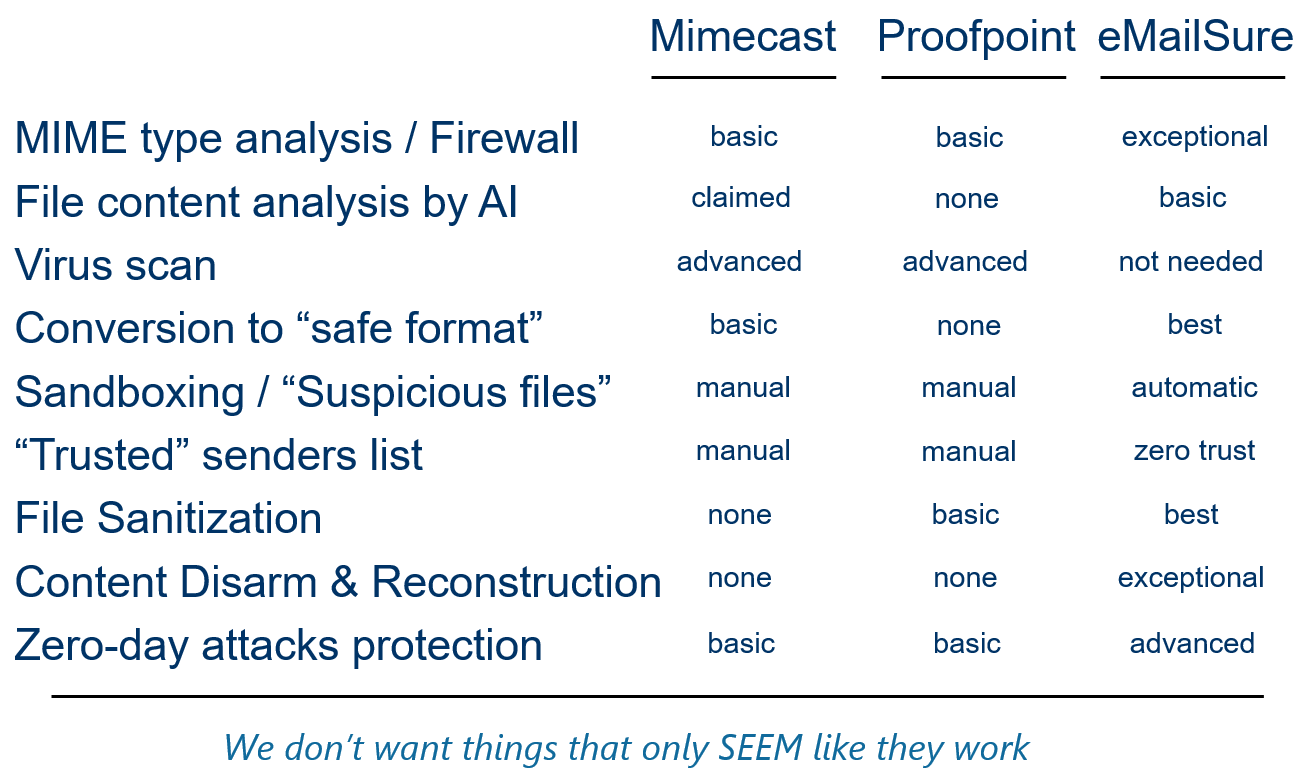 | | Mimecast | Proofpoint | eMailSure |
|---|---|---|---|
| MIME type analysis / Firewall | basic | basic | exceptional |
| File content analysis by AI | claimed | none | basic |
| Virus scan | advanced | advanced | not needed |
| Conversion to “safe format” | basic | none | best |
| Sandboxing / “Suspicious files” | manual | manual | automatic |
| “Trusted” senders list | manual | manual | zero trust |
| File Sanitization | none | basic | best |
| Content Disarm & Reconstruction | none | none | exceptional |
| Zero-day attacks protection | basic | basic | advanced |

We don’t want things that only SEEM like they work